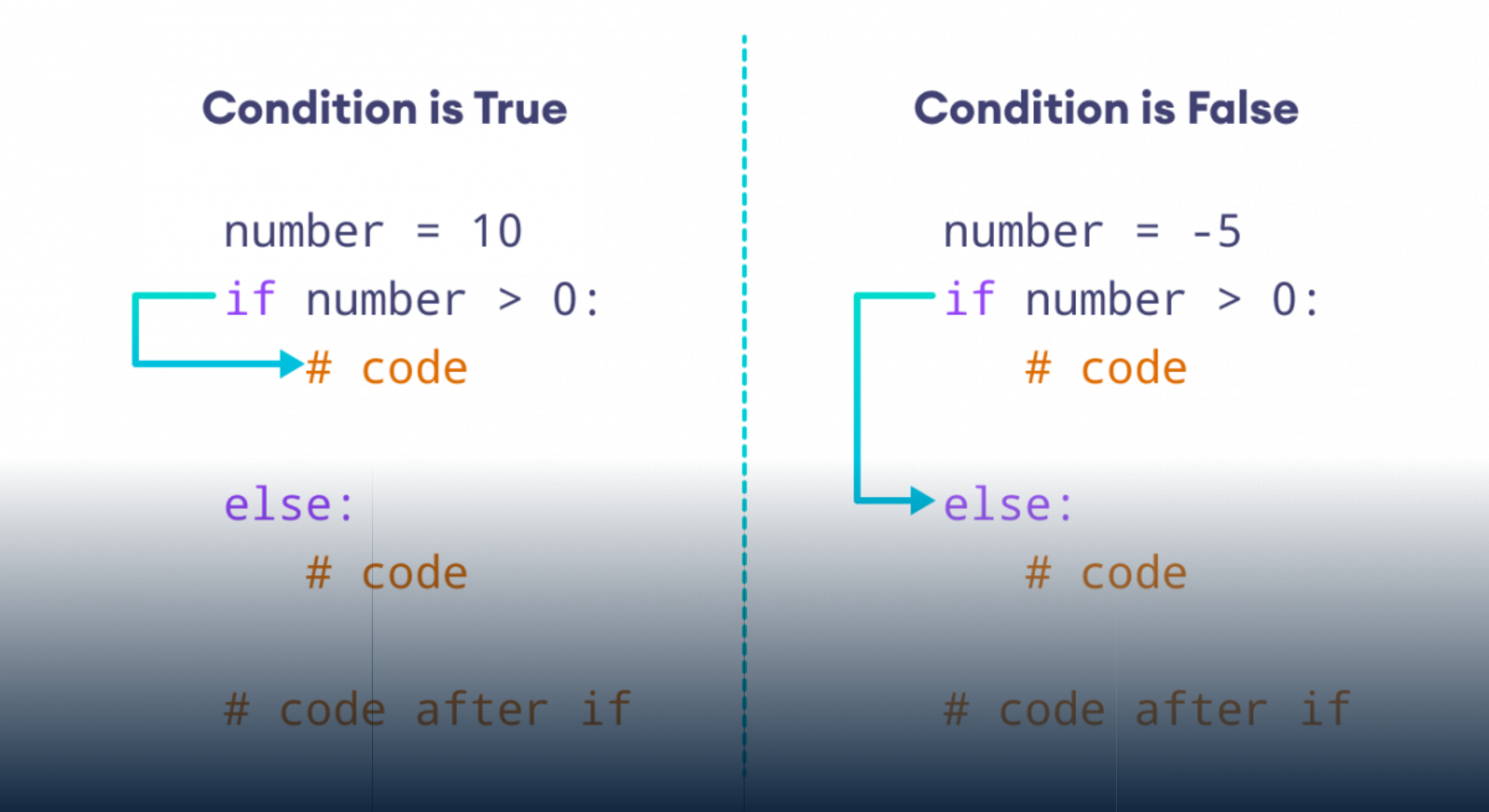 Condition is True

number = 10
if number > 0:
    # code

else:
    # code

# code after if

Condition is False

number = -5
if number > 0:
    # code

else:
    # code

# code after if